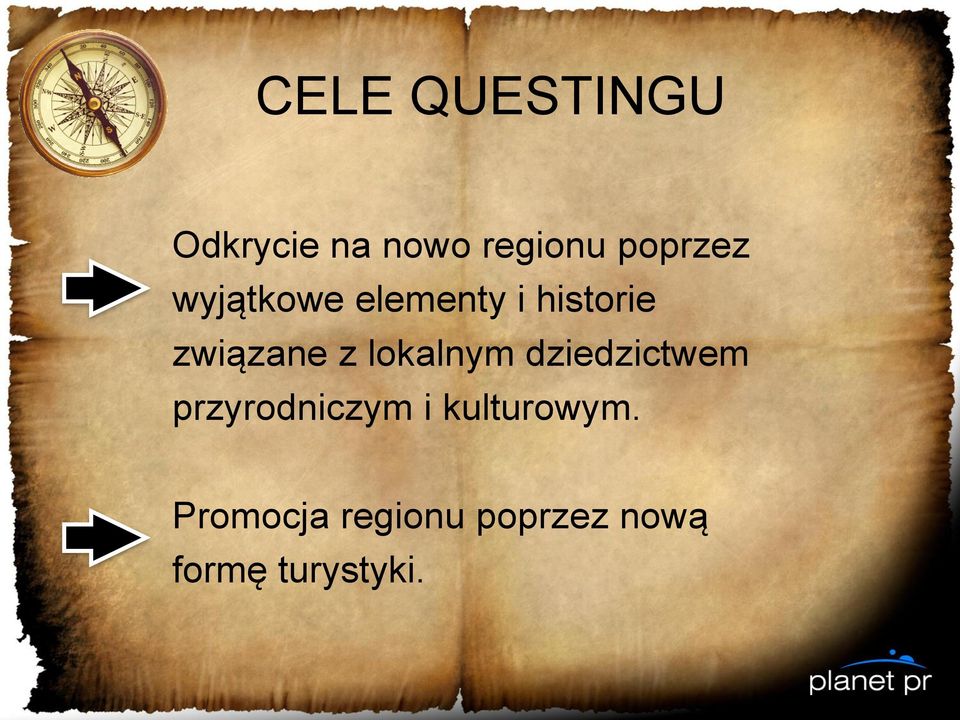 CELE QUESTINGU

Odkrycie na nowo regionu poprzez wyjątkowe elementy i historie związane z lokalnym dziedzictwem przyrodniczym i kulturowym.

Promocja regionu poprzez nową formę turystyki.

planet pr